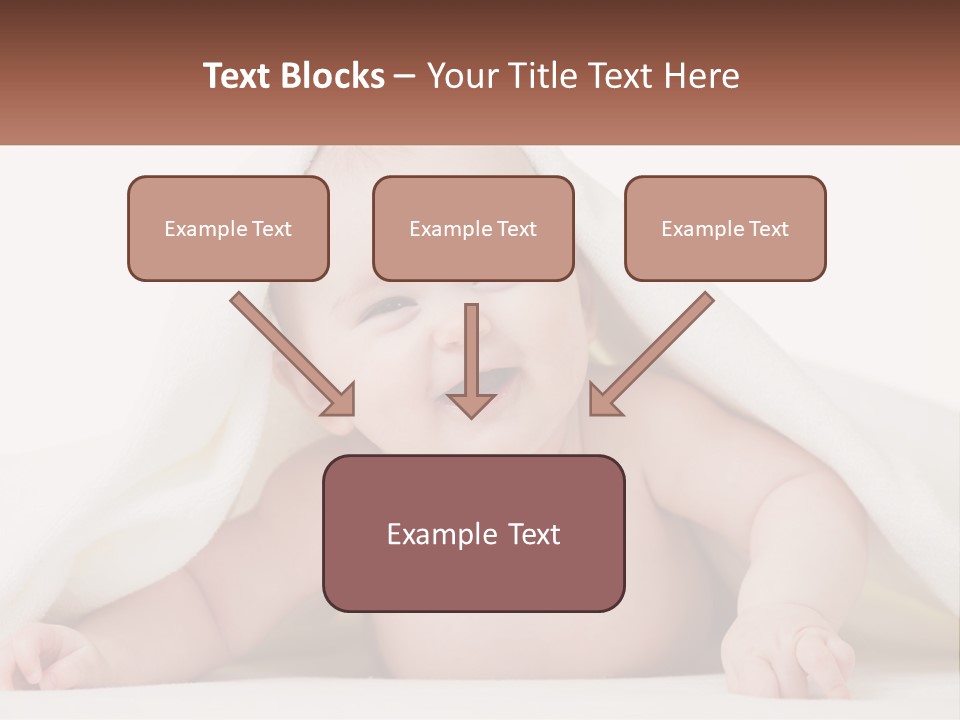 Text Blocks – Your Title Text Here

Example Text

Example Text

Example Text

Example Text